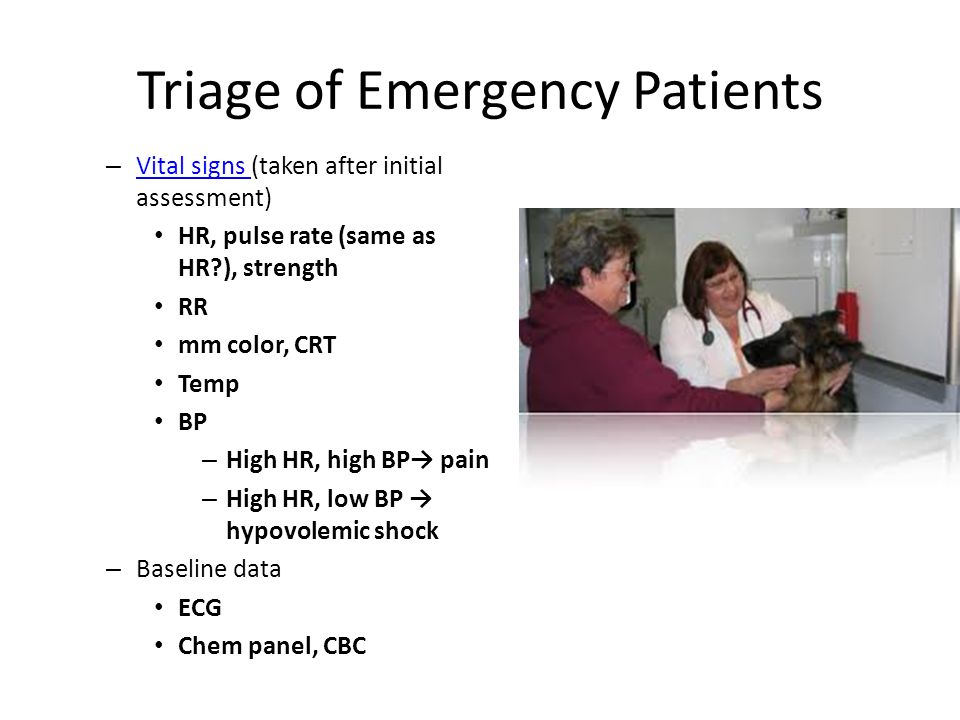 Triage of Emergency Patients

– Vital signs (taken after initial assessment)
• HR, pulse rate (same as HR?), strength
• RR
• mm color, CRT
• Temp
• BP
– High HR, high BP→ pain
– High HR, low BP → hypovolemic shock
– Baseline data
• ECG
• Chem panel, CBC